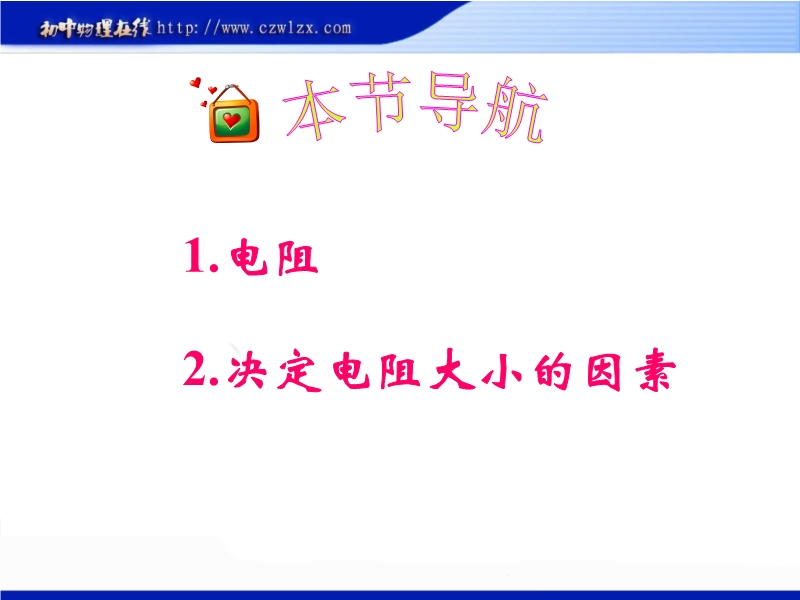 初中物理在线 http://www.czwlzx.com

本节导航

1.电阻

2.决定电阻大小的因素